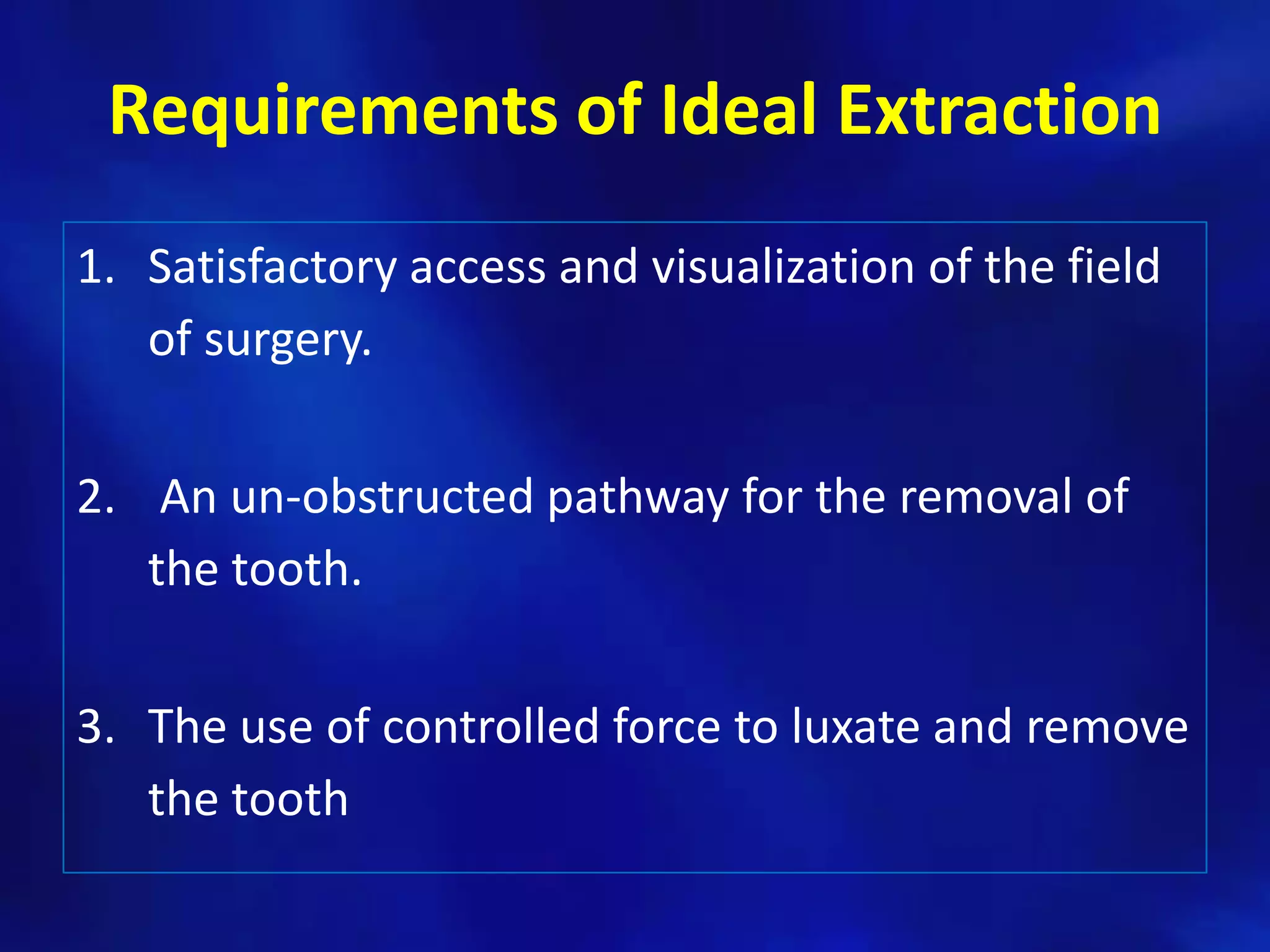 Requirements of Ideal Extraction

1. Satisfactory access and visualization of the field of surgery.

2. An un-obstructed pathway for the removal of the tooth.

3. The use of controlled force to luxate and remove the tooth